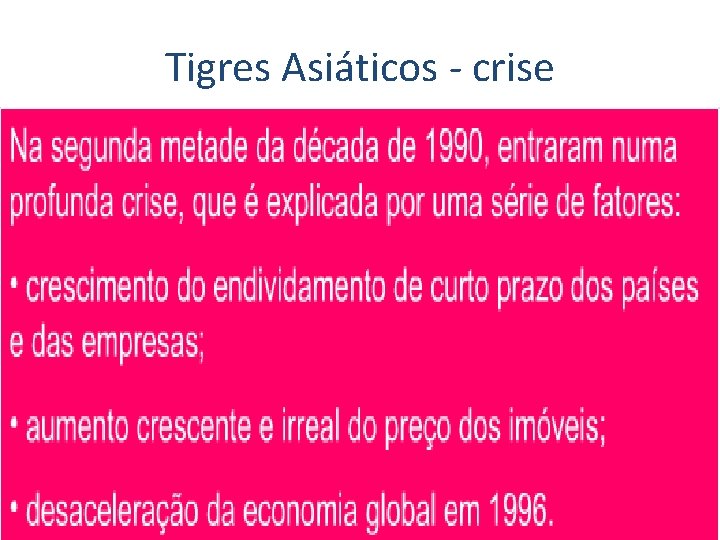 Tigres Asiáticos - crise

Na segunda metade da década de 1990, entraram numa profunda crise, que é explicada por uma série de fatores:

• crescimento do endividamento de curto prazo dos países e das empresas;

• aumento crescente e irreal do preço dos imóveis;

• desaceleração da economia global em 1996.